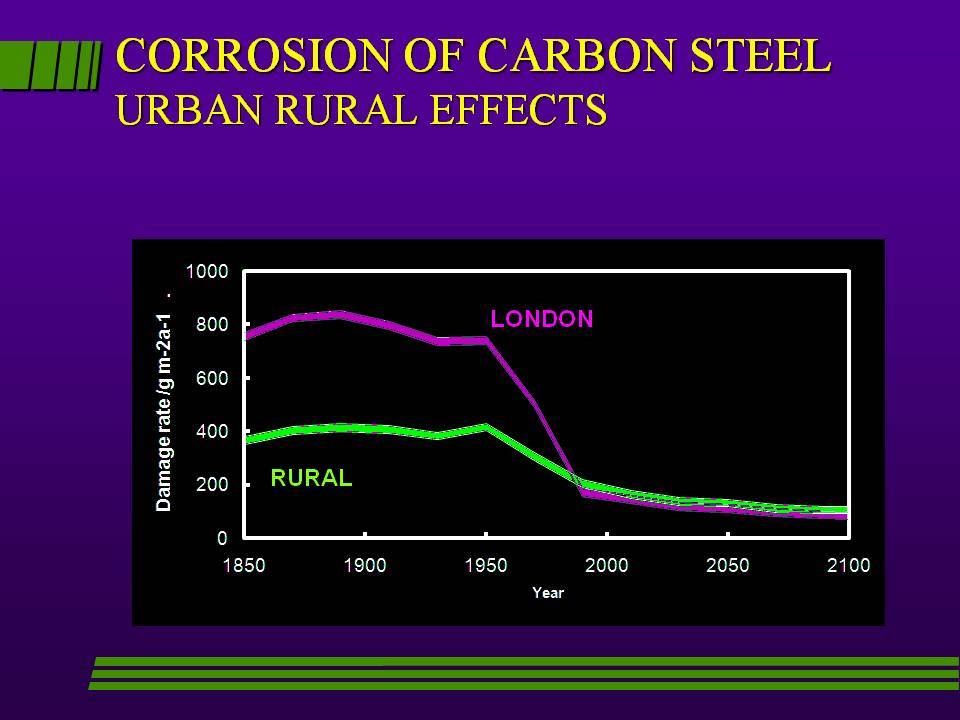 CORROSION OF CARBON STEEL
URBAN RURAL EFFECTS

Damage rate /g m-2a-1

1000
800
600
400
200
0

LONDON

RURAL

1850 1900 1950 2000 2050 2100

Year